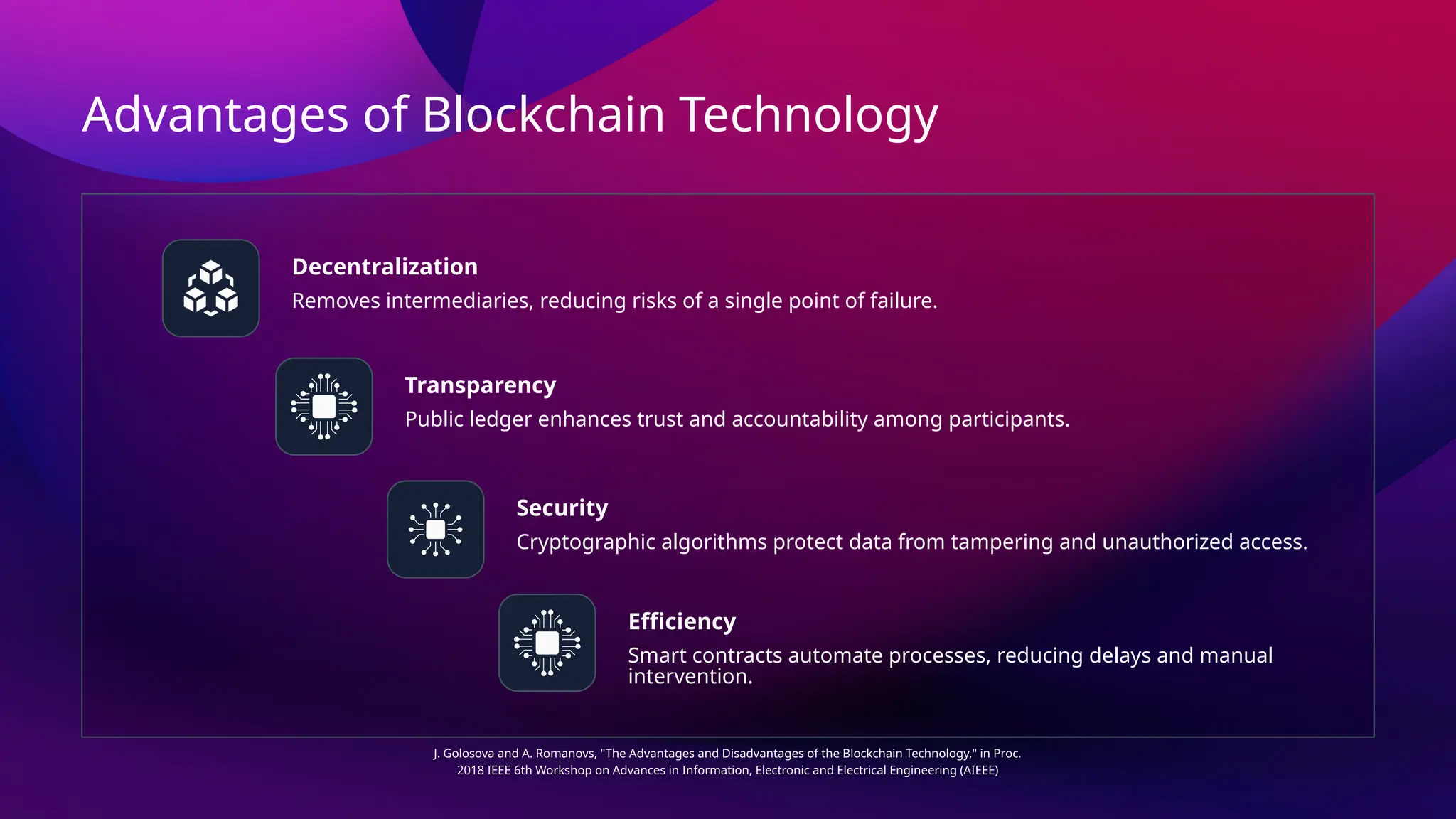 Advantages of Blockchain Technology

Decentralization

Removes intermediaries, reducing risks of a single point of failure.

Transparency

Public ledger enhances trust and accountability among participants.

Security

Cryptographic algorithms protect data from tampering and unauthorized access.

Efficiency

Smart contracts automate processes, reducing delays and manual intervention.

J. Golosova and A. Romanovs, "The Advantages and Disadvantages of the Blockchain Technology," in Proc. 2018 IEEE 6th Workshop on Advances in Information, Electronic and Electrical Engineering (AIEEE)